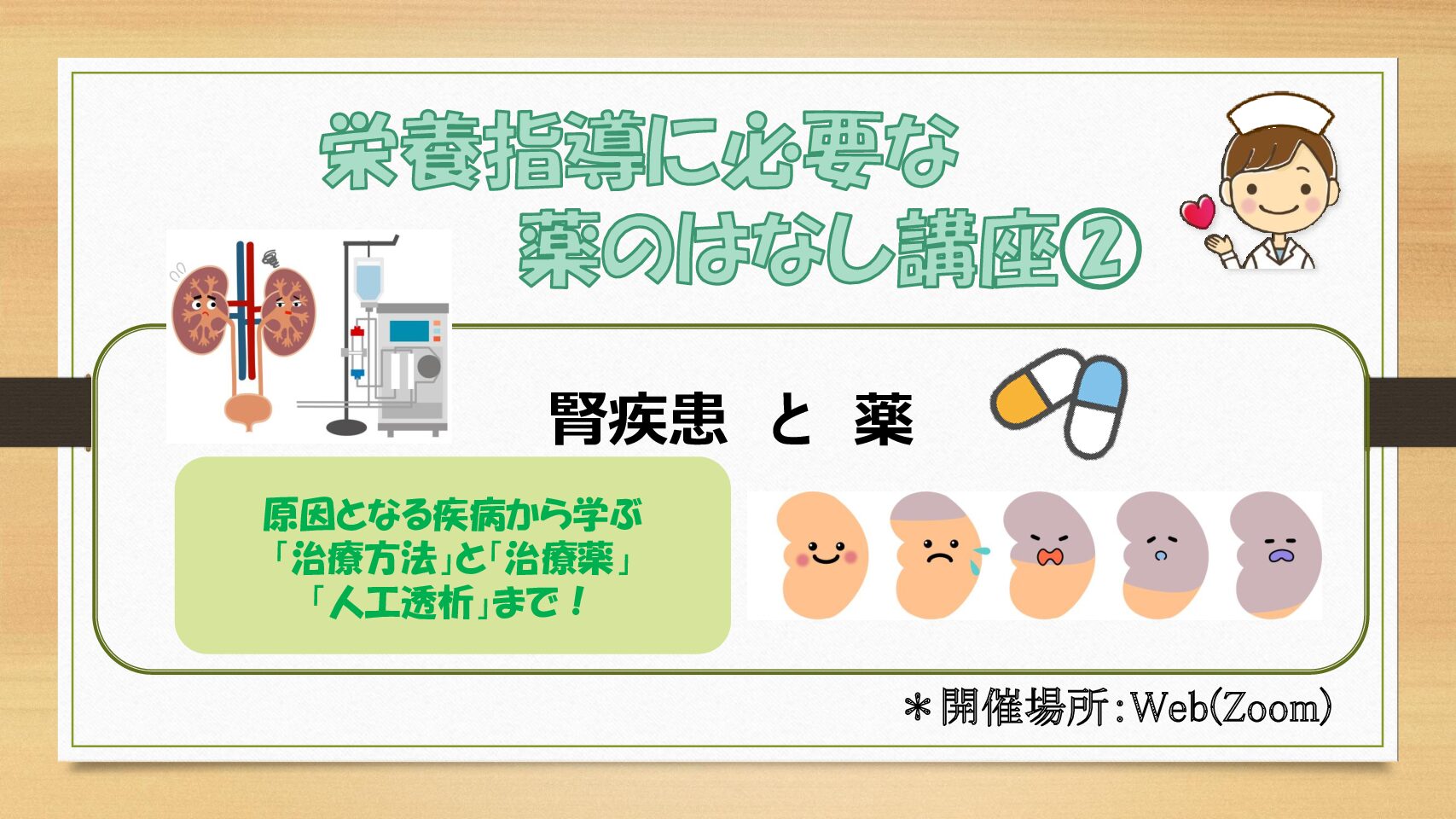 栄養指導に必要な
薬のはなし講座②

腎疾患　と　薬

原因となる疾病から学ぶ
「治療方法」と「治療薬」
「人工透析」まで！

＊開催場所：Web(Zoom)